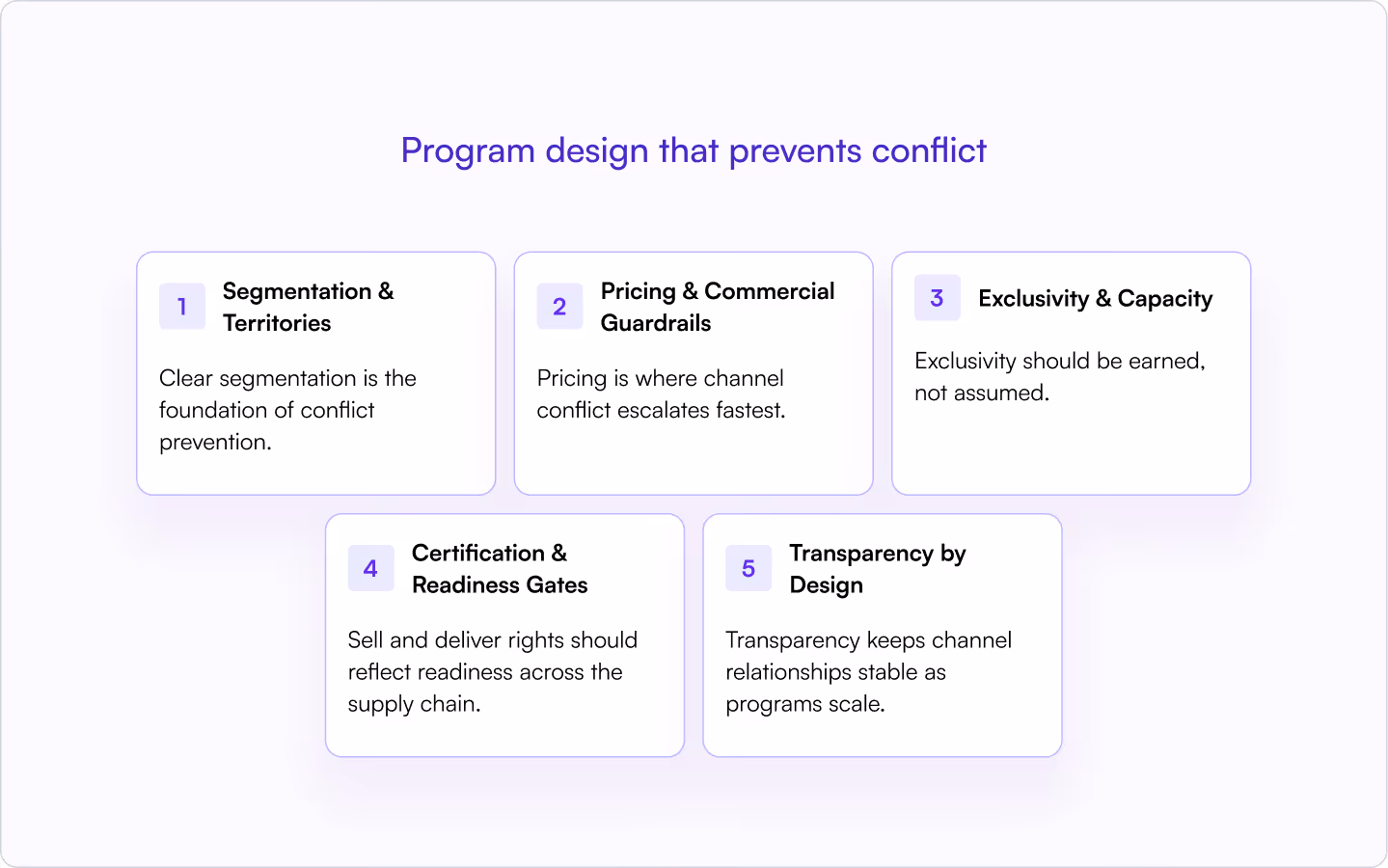 Program design that prevents conflict

1 Segmentation & Territories

Clear segmentation is the foundation of conflict prevention.

2 Pricing & Commercial Guardrails

Pricing is where channel conflict escalates fastest.

3 Exclusivity & Capacity

Exclusivity should be earned, not assumed.

4 Certification & Readiness Gates

Sell and deliver rights should reflect readiness across the supply chain.

5 Transparency by Design

Transparency keeps channel relationships stable as programs scale.